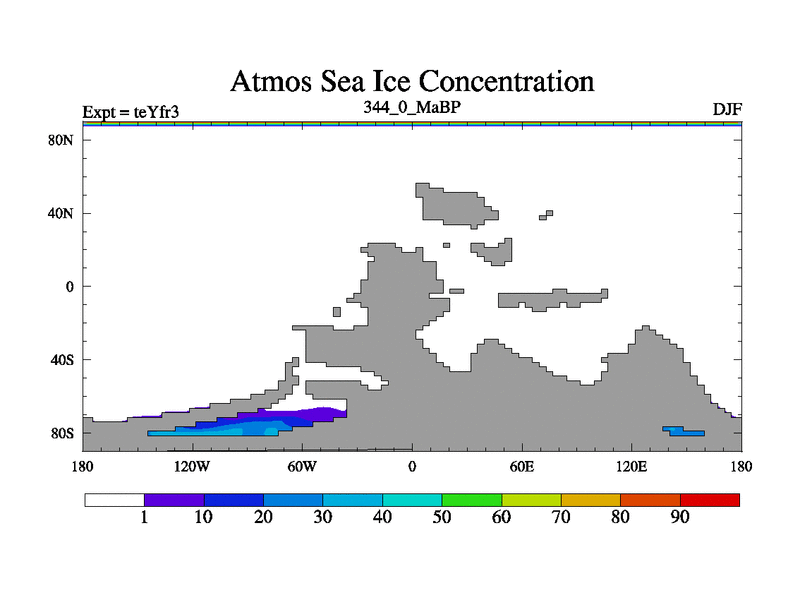 Atmos Sea Ice Concentration

Expt = teYfr3
344_0_MaBP
DJF

80N
40N
0
40S
80S

180
120W
60W
0
60E
120E
180

1
10
20
30
40
50
60
70
80
90